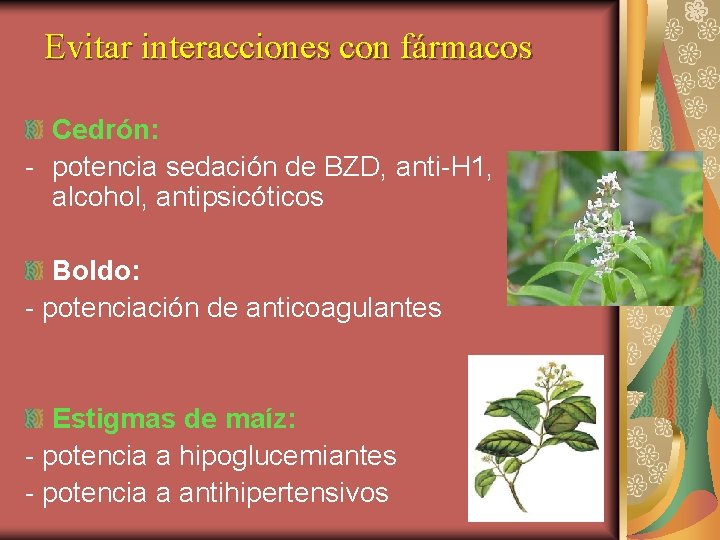 Evitar interacciones con fármacos

Cedrón:
- potencia sedación de BZD, anti-H1, alcohol, antipsicóticos

Boldo:
- potenciación de anticoagulantes

Estigmas de maíz:
- potencia a hipoglucemiantes
- potencia a antihipertensivos